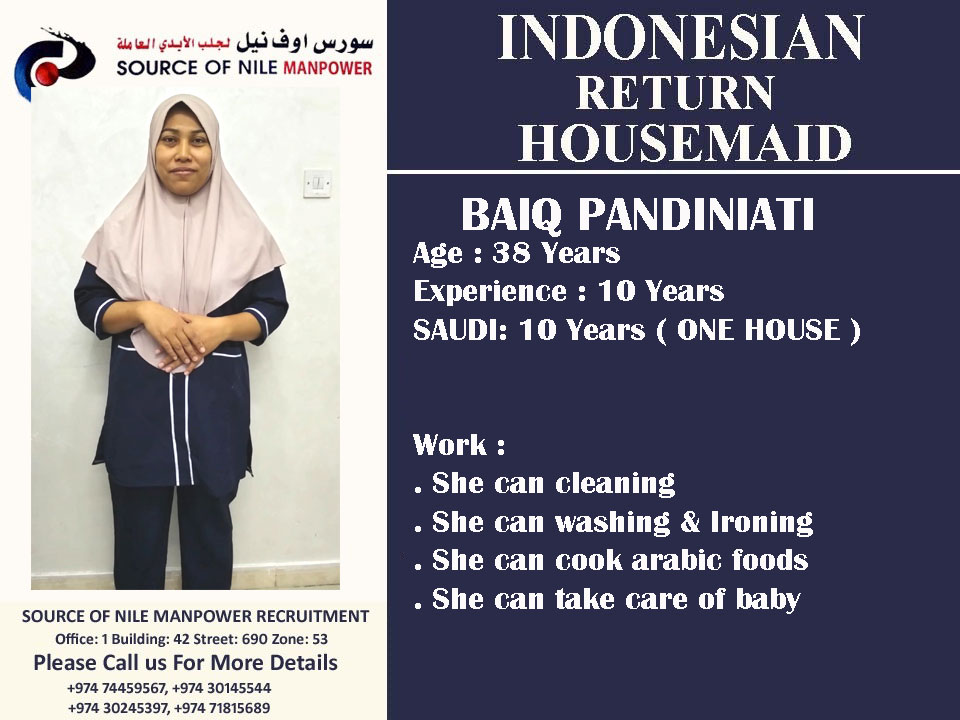 سورس اوف نيل لجلب الأيدي العاملة
SOURCE OF NILE MANPOWER

SOURCE OF NILE MANPOWER RECRUITMENT
Office: 1 Building: 42 Street: 690 Zone: 53
Please Call us For More Details
+974 74459567, +974 30145544
+974 30245397, +974 71815689

INDONESIAN
RETURN
HOUSEMAID

BAIQ PANDINIATI
Age : 38 Years
Experience : 10 Years
SAUDI: 10 Years ( ONE HOUSE )

Work :
. She can cleaning
. She can washing & Ironing
. She can cook arabic foods
. She can take care of baby